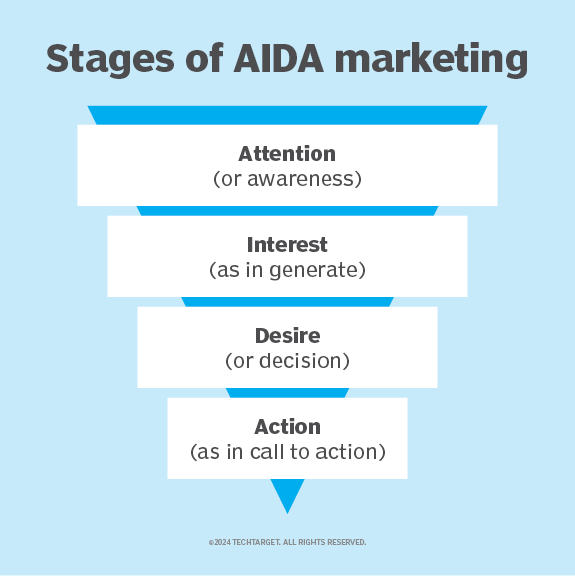 Stages of AIDA marketing

Attention
(or awareness)

Interest
(as in generate)

Desire
(or decision)

Action
(as in call to action)

©2024 TECHTARGET. ALL RIGHTS RESERVED.